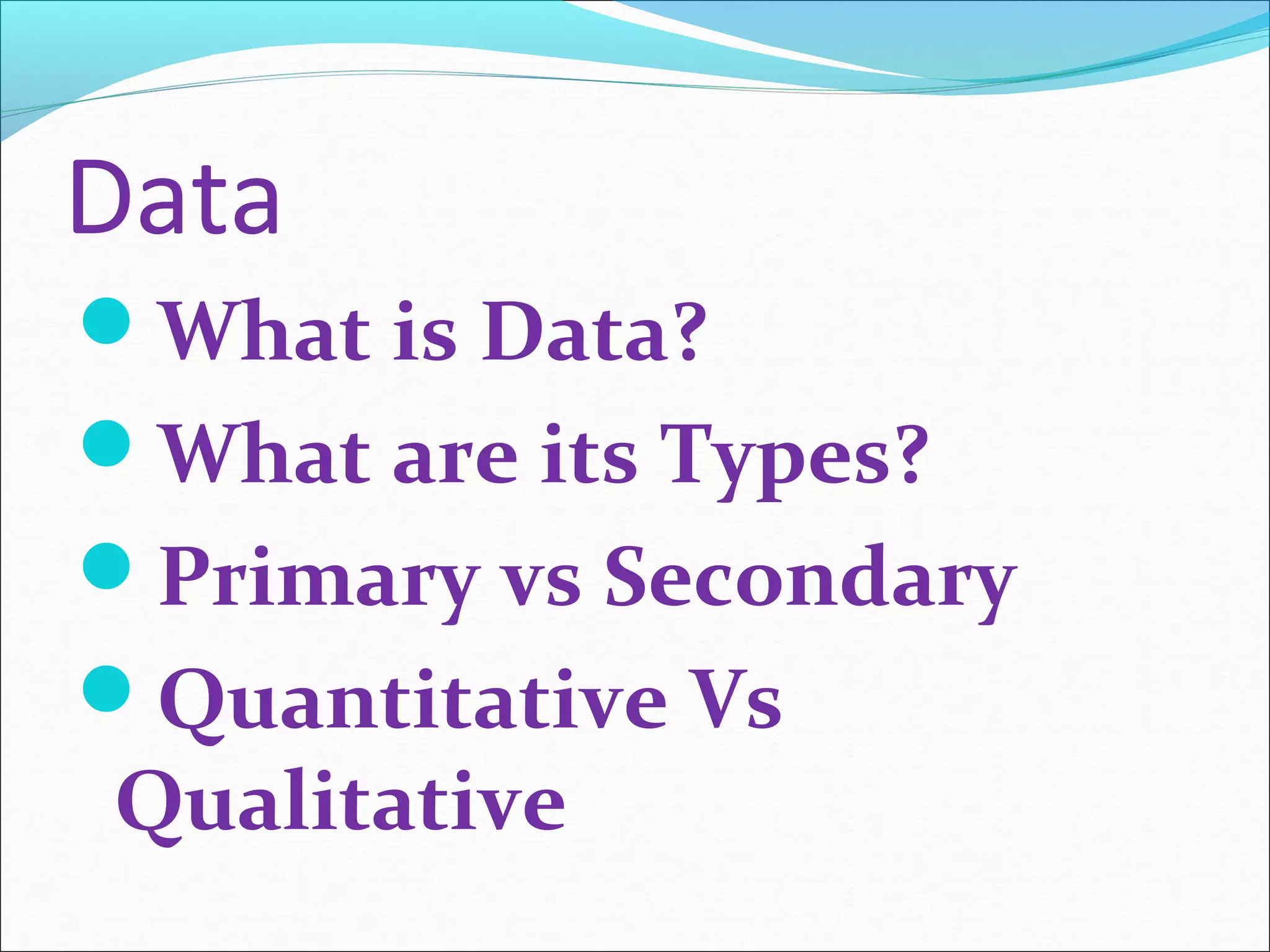 Data

- What is Data?
- What are its Types?
- Primary vs Secondary
- Quantitative Vs Qualitative